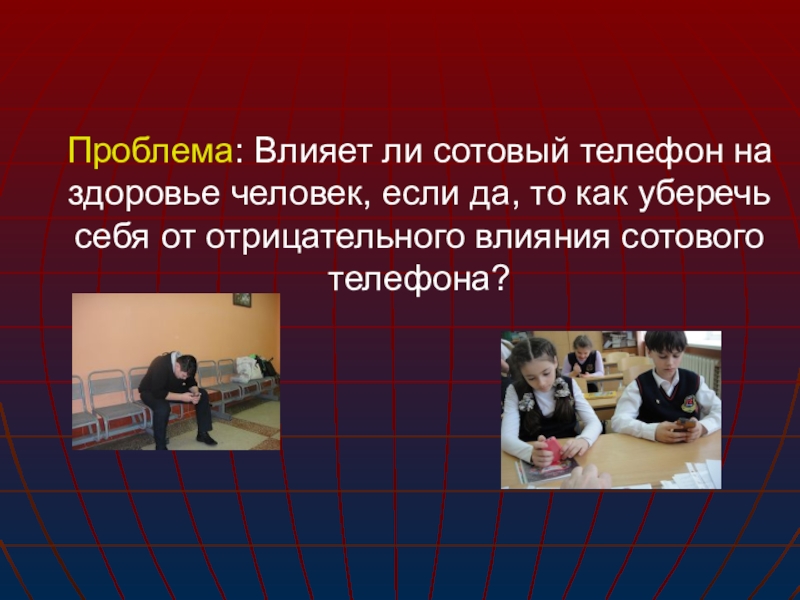 Проблема: Влияет ли сотовый телефон на здоровье человек, если да, то как уберечь себя от отрицательного влияния сотового телефона?